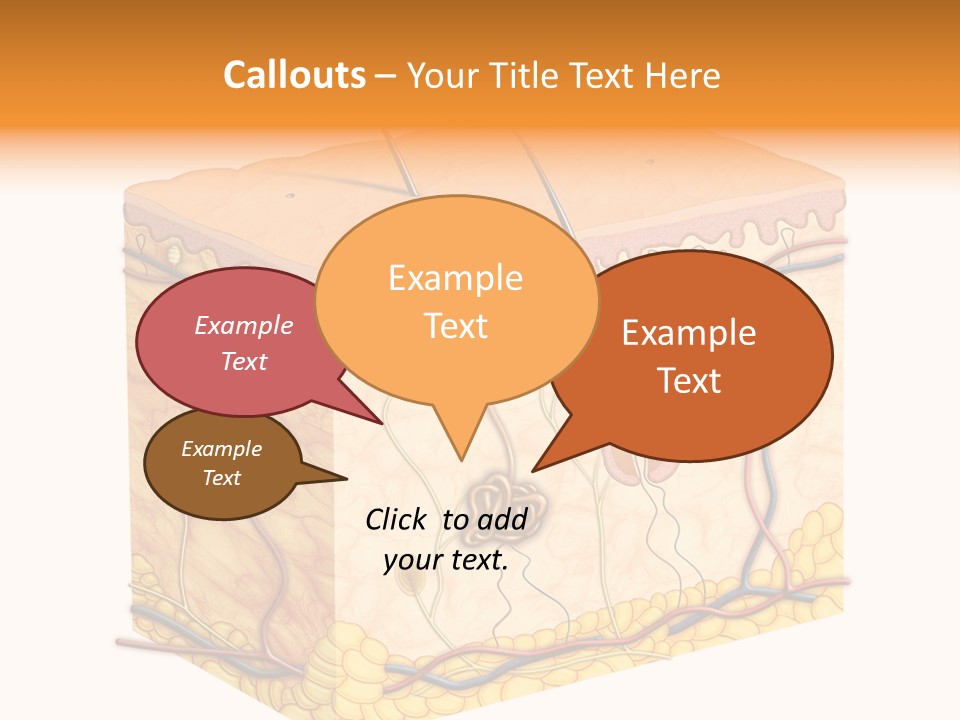 Callouts – Your Title Text Here

Example Text

Example Text

Example Text

Example Text

Click to add your text.